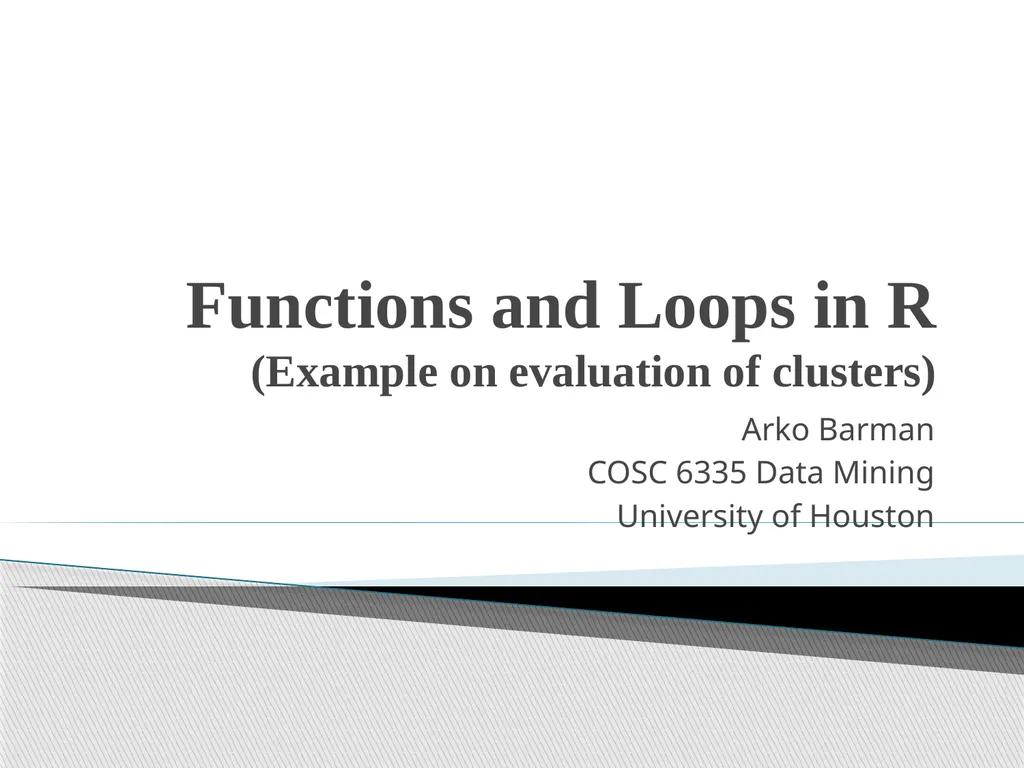 Functions and Loops in R
(Example on evaluation of clusters)

Arko Barman
COSC 6335 Data Mining
University of Houston